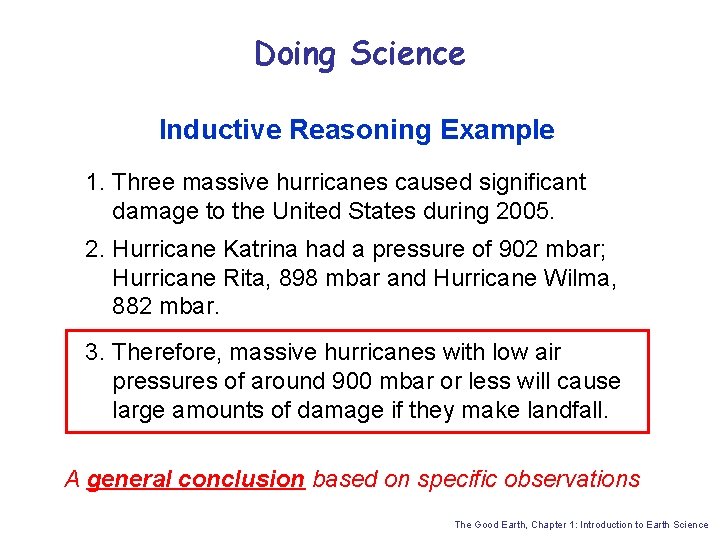 Doing Science

Inductive Reasoning Example

1. Three massive hurricanes caused significant damage to the United States during 2005.

2. Hurricane Katrina had a pressure of 902 mbar; Hurricane Rita, 898 mbar and Hurricane Wilma, 882 mbar.

3. Therefore, massive hurricanes with low air pressures of around 900 mbar or less will cause large amounts of damage if they make landfall.

A general conclusion based on specific observations

The Good Earth, Chapter 1: Introduction to Earth Science